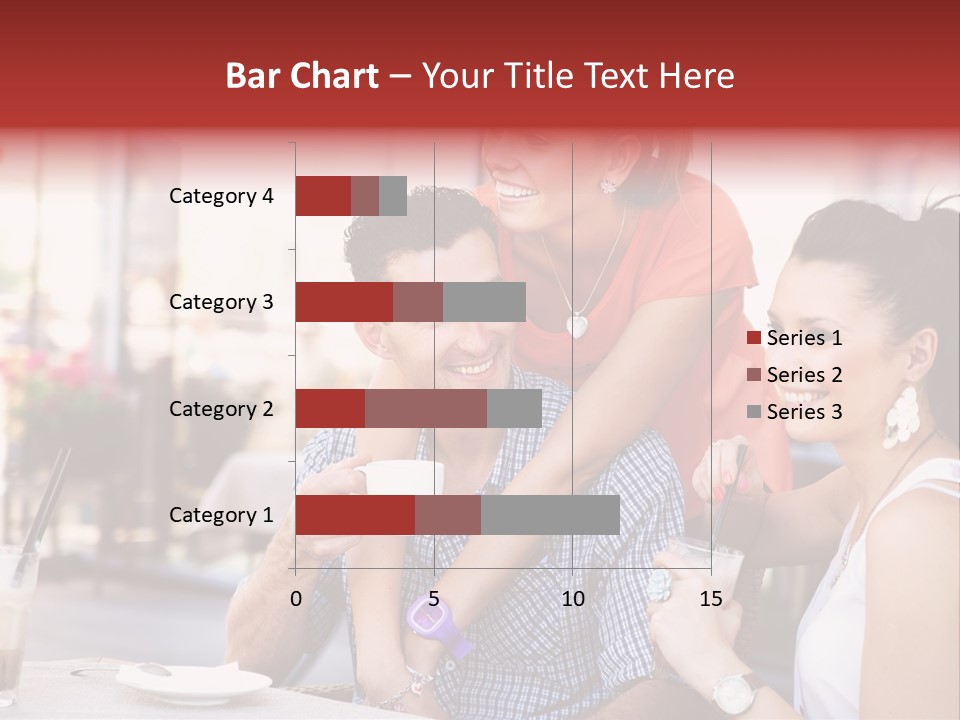 Bar Chart – Your Title Text Here

Category 4
Category 3
Category 2
Category 1

0
5
10
15

Series 1
Series 2
Series 3